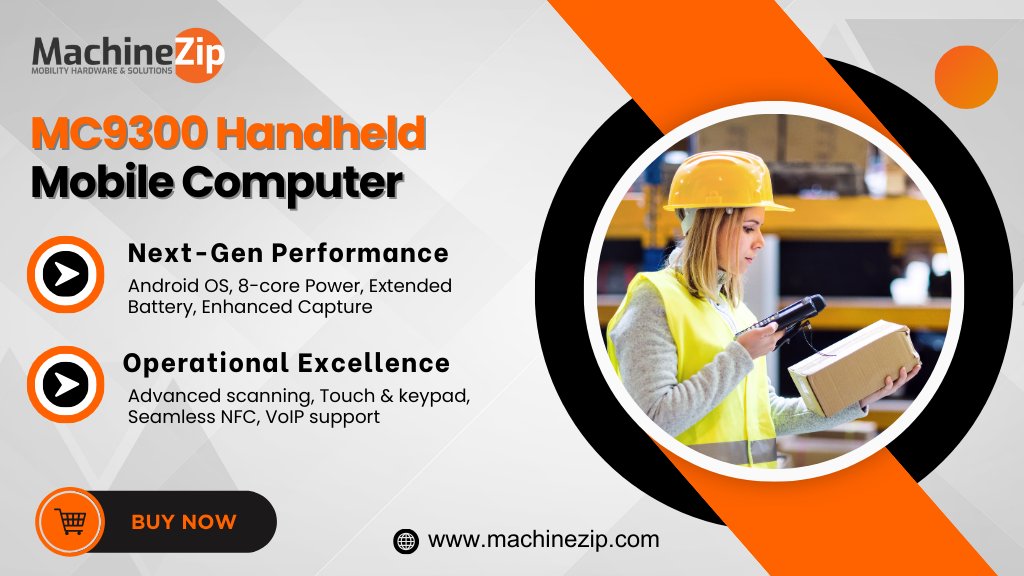 MachineZip
MOBILITY HARDWARE & SOLUTIONS

MC9300 Handheld Mobile Computer

Next-Gen Performance
Android OS, 8-core Power, Extended Battery, Enhanced Capture

Operational Excellence
Advanced scanning, Touch & keypad, Seamless NFC, VoIP support

BUY NOW

www.machinezip.com